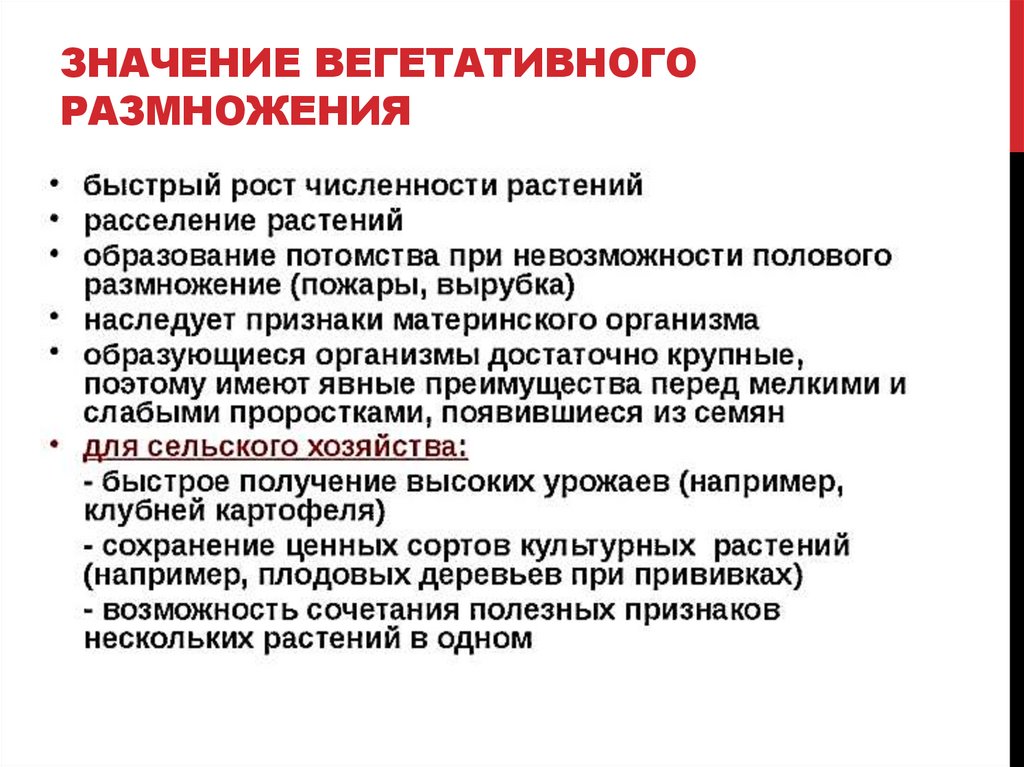 ЗНАЧЕНИЕ ВЕГЕТАТИВНОГО РАЗМНОЖЕНИЯ

• быстрый рост численности растений
• расселение растений
• образование потомства при невозможности полового размножение (пожары, вырубка)
• наследует признаки материнского организма
• образующиеся организмы достаточно крупные, поэтому имеют явные преимущества перед мелкими и слабыми проростками, появившиеся из семян
• для сельского хозяйства:
- быстрое получение высоких урожаев (например, клубней картофеля)
- сохранение ценных сортов культурных растений (например, плодовых деревьев при прививках)
- возможность сочетания полезных признаков нескольких растений в одном